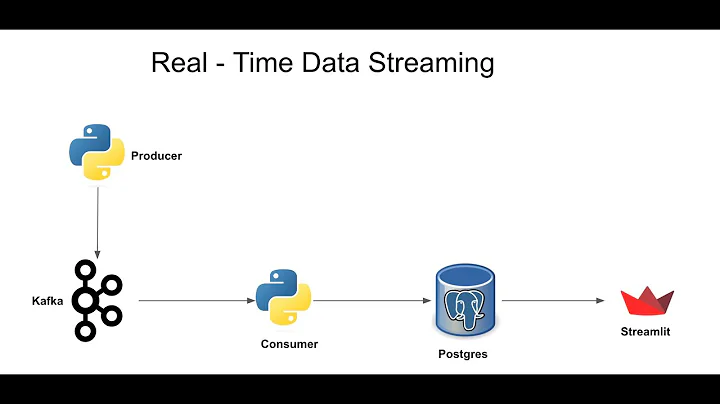 Real - Time Data Streaming

Producer

Kafka

Consumer

Postgres

Streamlit